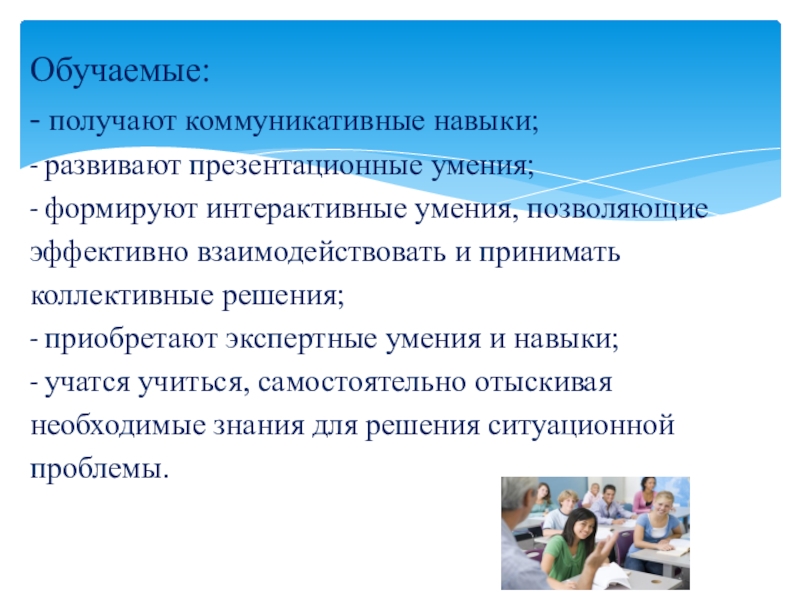 Обучаемые:
- получают коммуникативные навыки;
- развивают презентационные умения;
- формируют интерактивные умения, позволяющие эффективно взаимодействовать и принимать коллективные решения;
- приобретают экспертные умения и навыки;
- учатся учиться, самостоятельно отыскивая необходимые знания для решения ситуационной проблемы.